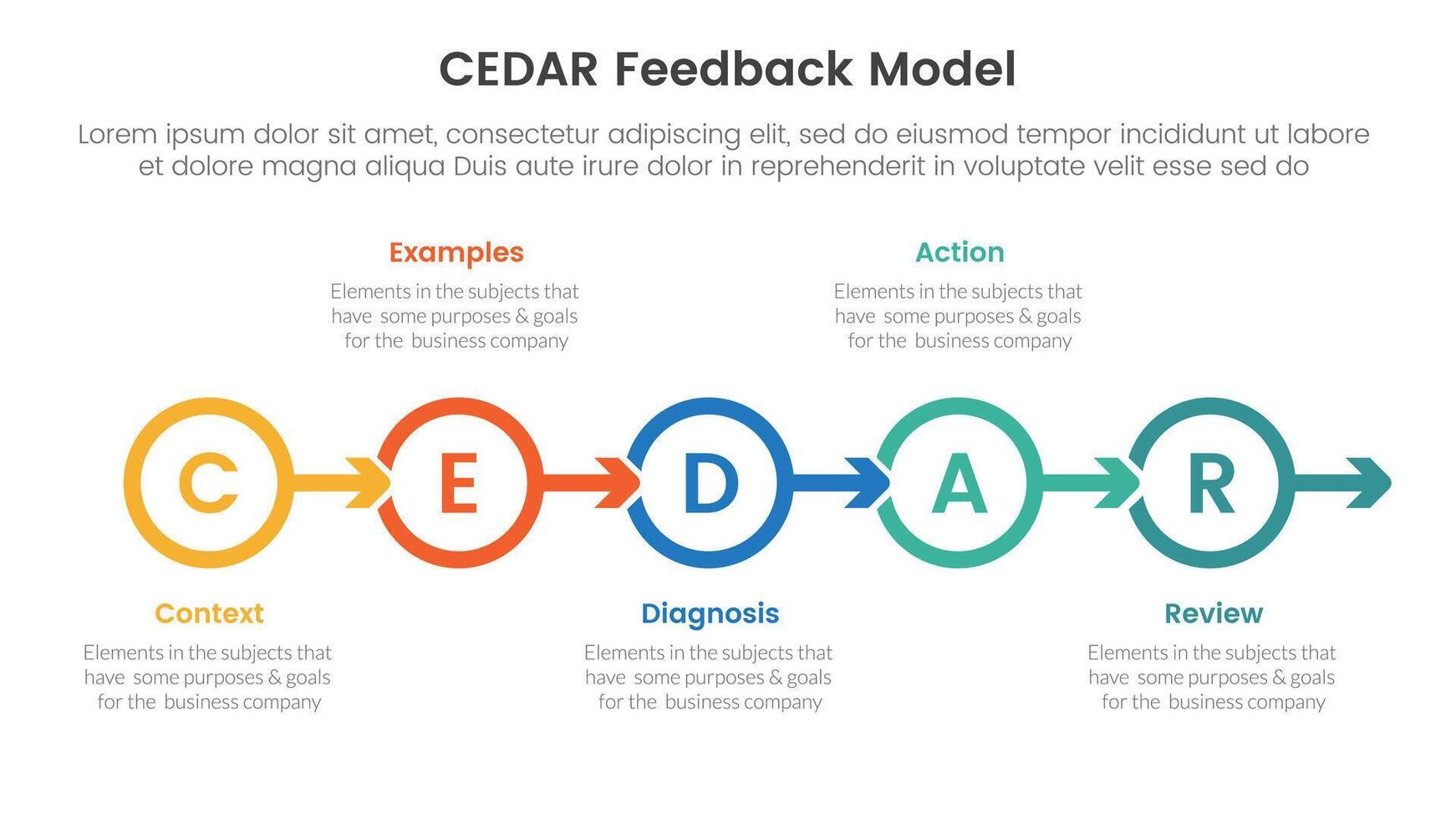 CEDAR Feedback Model

Lorem ipsum dolor sit amet, consectetur adipiscing elit, sed do eiusmod tempor incididunt ut labore et dolore magna aliqua Duis aute irure dolor in reprehenderit in voluptate velit esse sed do

Examples
Elements in the subjects that have some purposes & goals for the business company

Action
Elements in the subjects that have some purposes & goals for the business company

C

E

D

A

R

Context
Elements in the subjects that have some purposes & goals for the business company

Diagnosis
Elements in the subjects that have some purposes & goals for the business company

Review
Elements in the subjects that have some purposes & goals for the business company